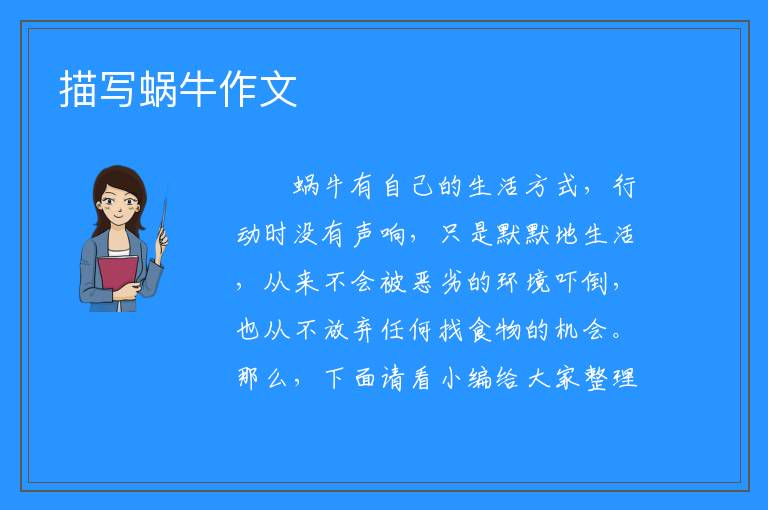 描写蜗牛作文

蜗牛有自己的生活方式，行动时没有声响，只是默默地生活，从来不会被恶劣的环境吓倒，也从不放弃任何找食物的机会。那么，下面请看小编给大家整理